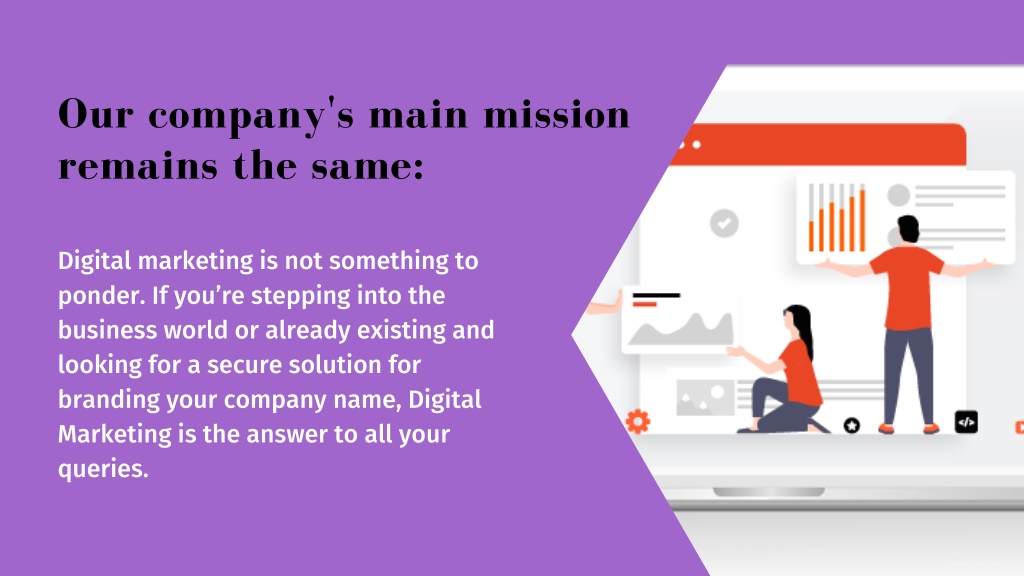 Our company's main mission remains the same:

Digital marketing is not something to ponder. If you’re stepping into the business world or already existing and looking for a secure solution for branding your company name, Digital Marketing is the answer to all your queries.